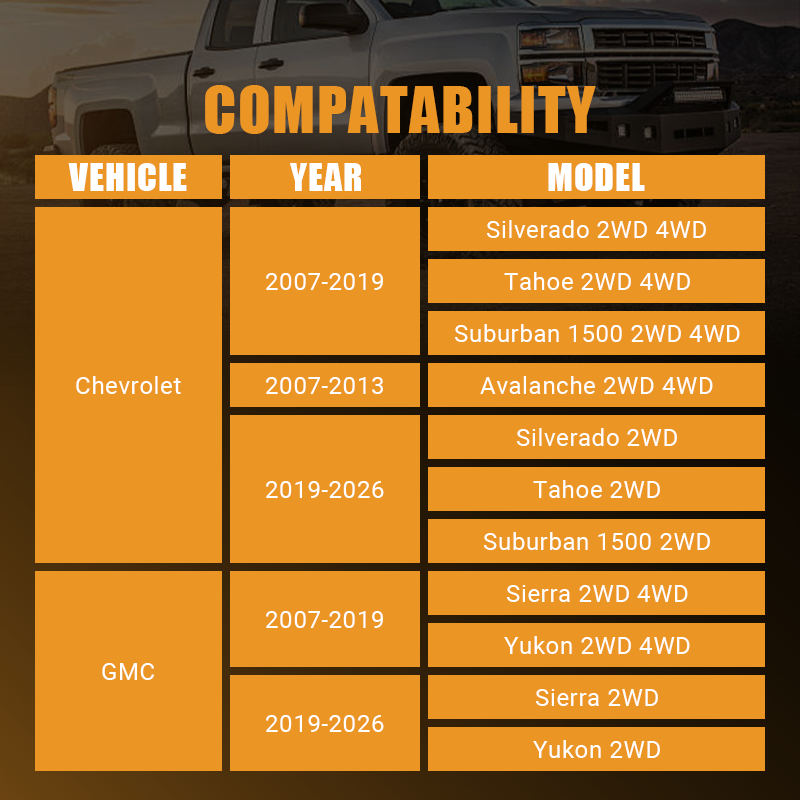 COMPATABILITY

| VEHICLE | YEAR | MODEL |
|---|---|---|
| Chevrolet | 2007-2019 | Silverado 2WD 4WD |
| | | Tahoe 2WD 4WD |
| | | Suburban 1500 2WD 4WD |
| | 2007-2013 | Avalanche 2WD 4WD |
| | 2019-2026 | Silverado 2WD |
| | | Tahoe 2WD |
| | | Suburban 1500 2WD |
| GMC | 2007-2019 | Sierra 2WD 4WD |
| | | Yukon 2WD 4WD |
| | 2019-2026 | Sierra 2WD |
| | | Yukon 2WD |